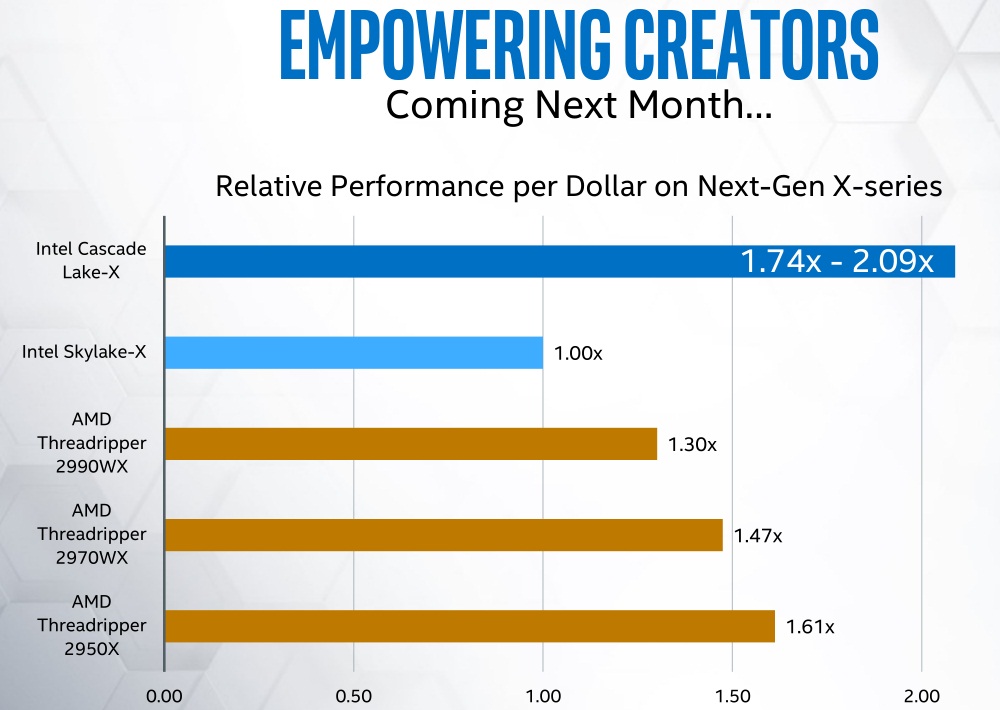 EMPOWERING CREATORS
Coming Next Month...

Relative Performance per Dollar on Next-Gen X-series

Intel Cascade Lake-X
1.74x - 2.09x

Intel Skylake-X
1.00x

AMD Threadripper 2990WX
1.30x

AMD Threadripper 2970WX
1.47x

AMD Threadripper 2950X
1.61x

0.00
0.50
1.00
1.50
2.00